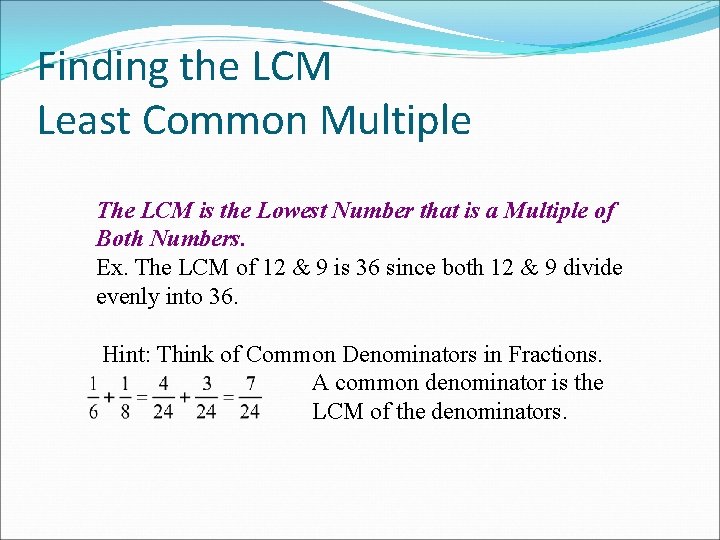 Finding the LCM
Least Common Multiple

The LCM is the Lowest Number that is a Multiple of Both Numbers.
Ex. The LCM of 12 & 9 is 36 since both 12 & 9 divide evenly into 36.

Hint: Think of Common Denominators in Fractions.

$\frac{1}{6}+\frac{1}{8}=\frac{4}{24}+\frac{3}{24}=\frac{7}{24}$

A common denominator is the LCM of the denominators.